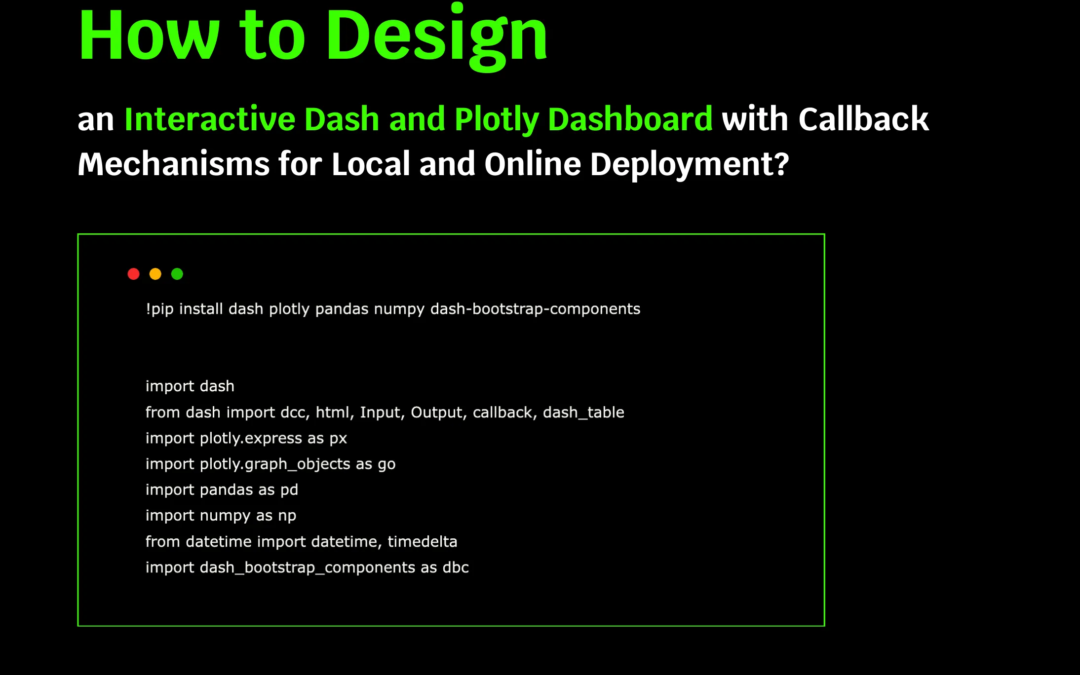 How to Design

an Interactive Dash and Plotly Dashboard with Callback Mechanisms for Local and Online Deployment?

!pip install dash plotly pandas numpy dash-bootstrap-components

import dash
from dash import dcc, html, Input, Output, callback, dash_table
import plotly.express as px
import plotly.graph_objects as go
import pandas as pd
import numpy as np
from datetime import datetime, timedelta
import dash_bootstrap_components as dbc